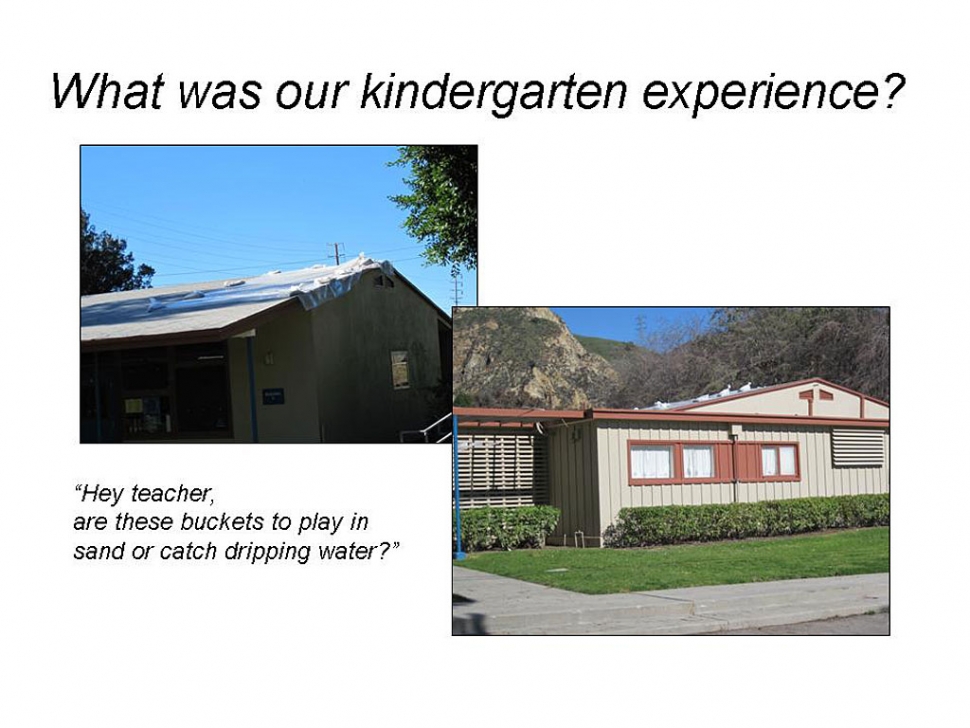 What was our kindergarten experience?

"Hey teacher,
are these buckets to play in
sand or catch dripping water?"